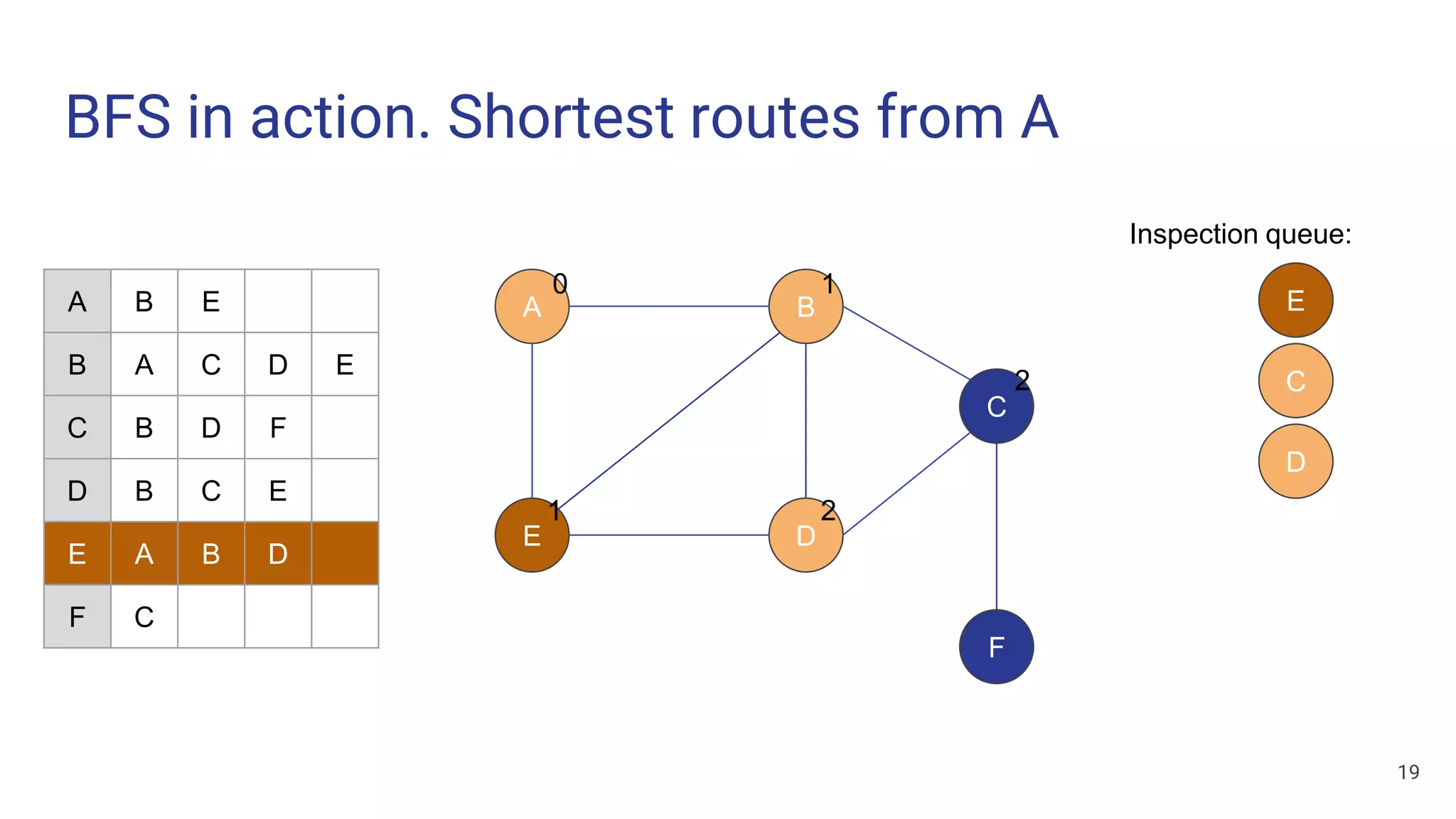 BFS in action. Shortest routes from A

| A | B | E | | |
|---|---|---|---|---|
| B | A | C | D | E |
| C | B | D | F | |
| D | B | C | E | |
| E | A | B | D | |
| F | C | | | |

A 0
B 1
C 2
E 1
D 2
F

Inspection queue:
E
C
D

19